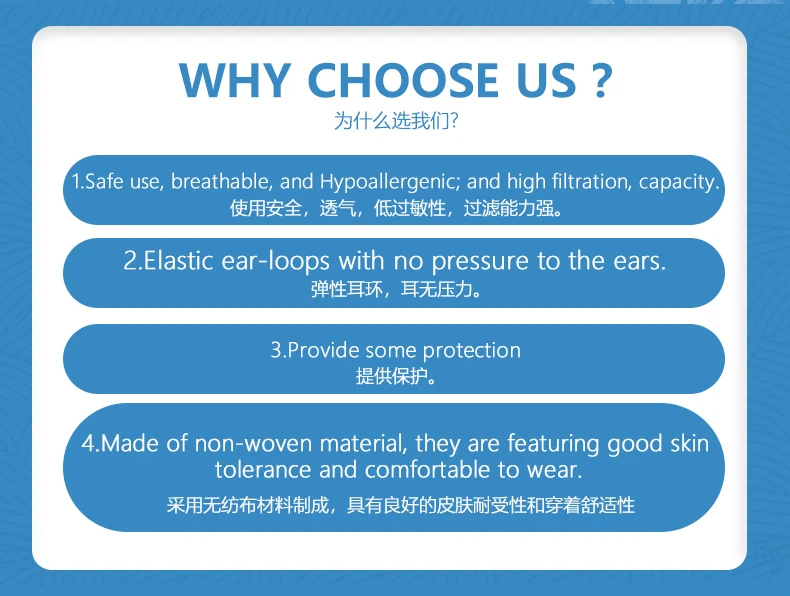 WHY CHOOSE US ?
为什么选我们?

1.Safe use, breathable, and Hypoallergenic; and high filtration, capacity.
使用安全，透气，低过敏性，过滤能力强。

2.Elastic ear-loops with no pressure to the ears.
弹性耳环，耳无压力。

3.Provide some protection
提供保护。

4.Made of non-woven material, they are featuring good skin tolerance and comfortable to wear.
采用无纺布材料制成，具有良好的皮肤耐受性和穿着舒适性